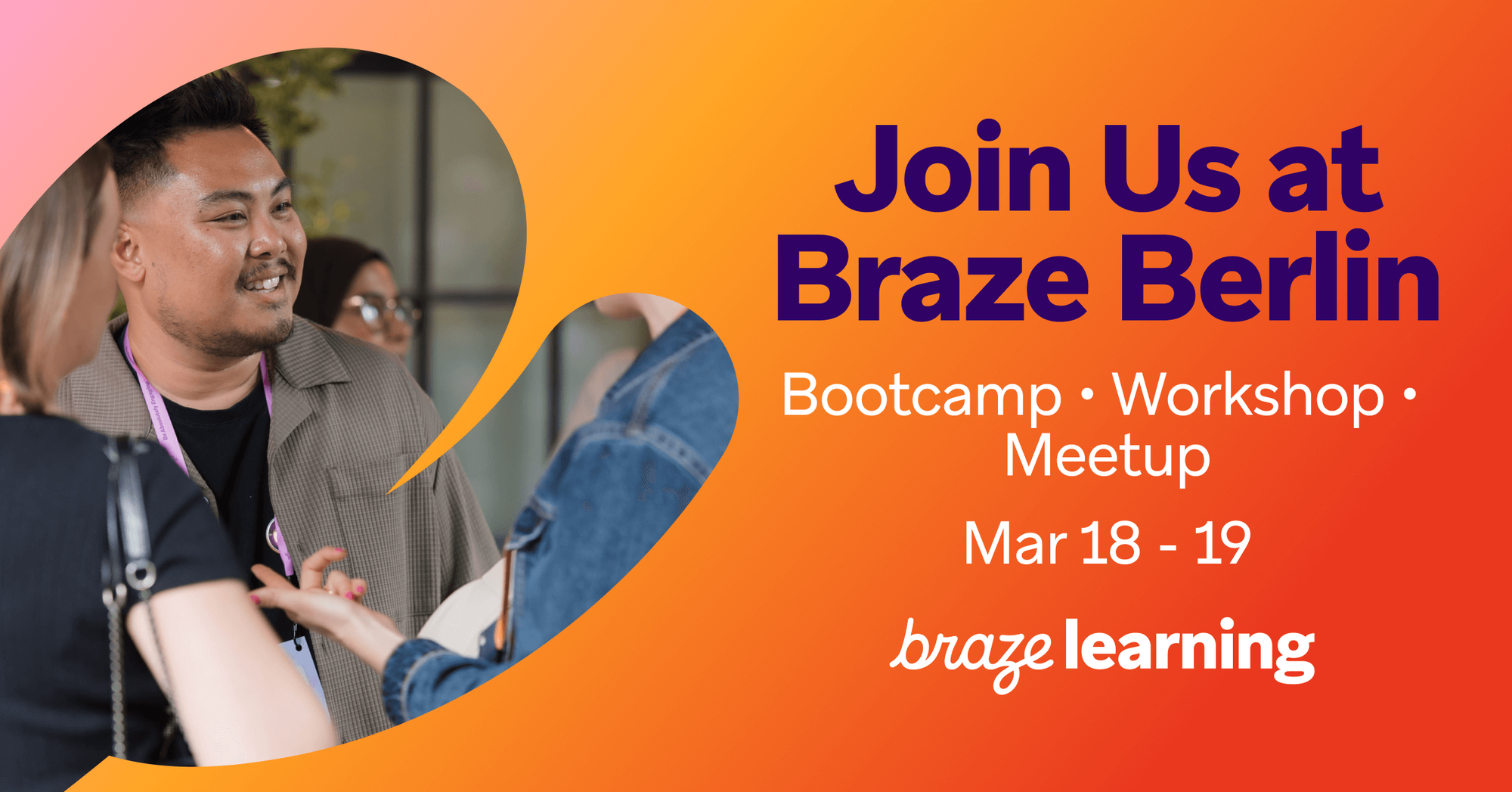 Join Us at Braze Berlin

Bootcamp • Workshop • Meetup

Mar 18 - 19

braze learning